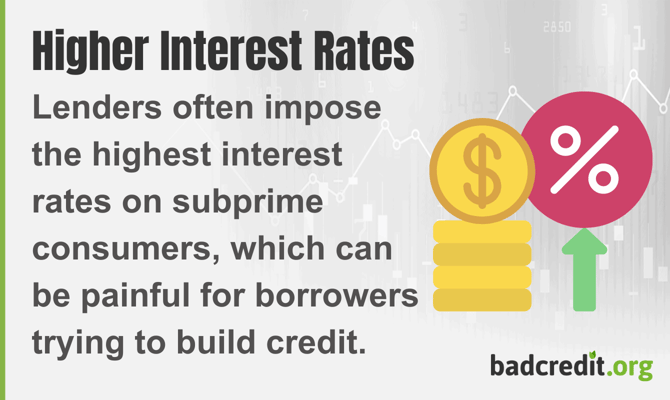 Higher Interest Rates

Lenders often impose the highest interest rates on subprime consumers, which can be painful for borrowers trying to build credit.

$

%

badcredit.org